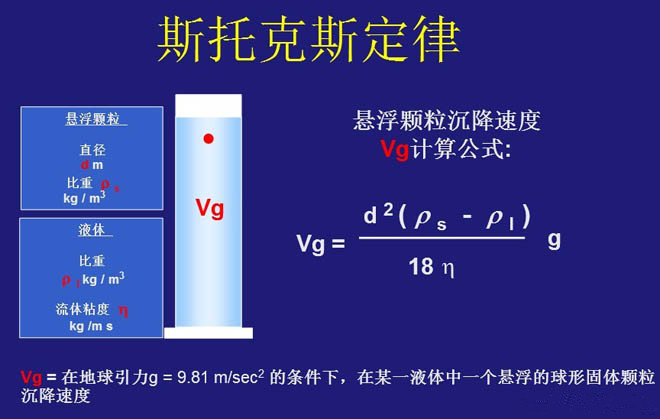 斯托克斯定律

悬浮颗粒

直径
d m
比重 $\rho_s$
kg / m$^3$

液体

比重
$\rho_l$ kg / m$^3$
流体粘度 $\eta$
kg /m s

Vg

悬浮颗粒沉降速度
Vg计算公式:

$Vg = \frac{d^2(\rho_s - \rho_l)}{18\eta} g$

Vg = 在地球引力g = 9.81 m/sec$^2$ 的条件下，在某一液体中一个悬浮的球形固体颗粒沉降速度